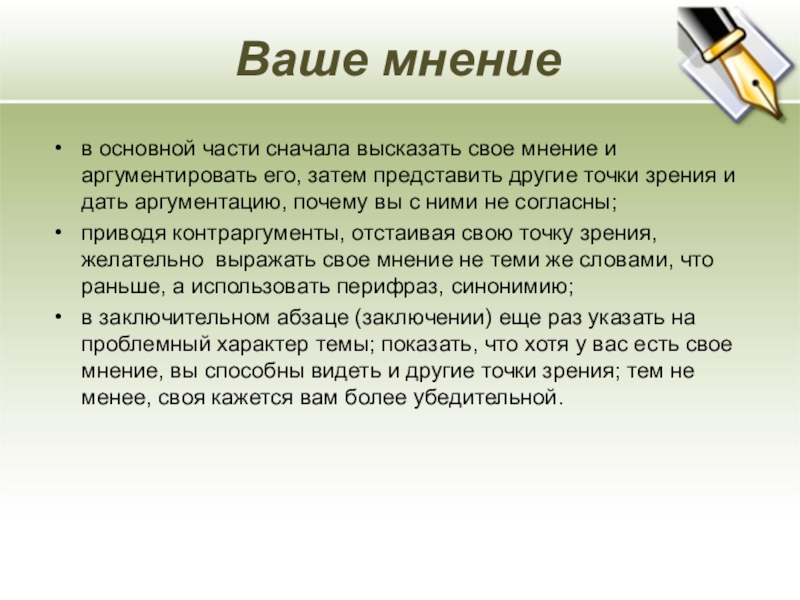 Ваше мнение

• в основной части сначала высказать свое мнение и аргументировать его, затем представить другие точки зрения и дать аргументацию, почему вы с ними не согласны;
• приводя контраргументы, отстаивая свою точку зрения, желательно выражать свое мнение не теми же словами, что раньше, а использовать перифраз, синонимию;
• в заключительном абзаце (заключении) еще раз указать на проблемный характер темы; показать, что хотя у вас есть свое мнение, вы способны видеть и другие точки зрения; тем не менее, своя кажется вам более убедительной.